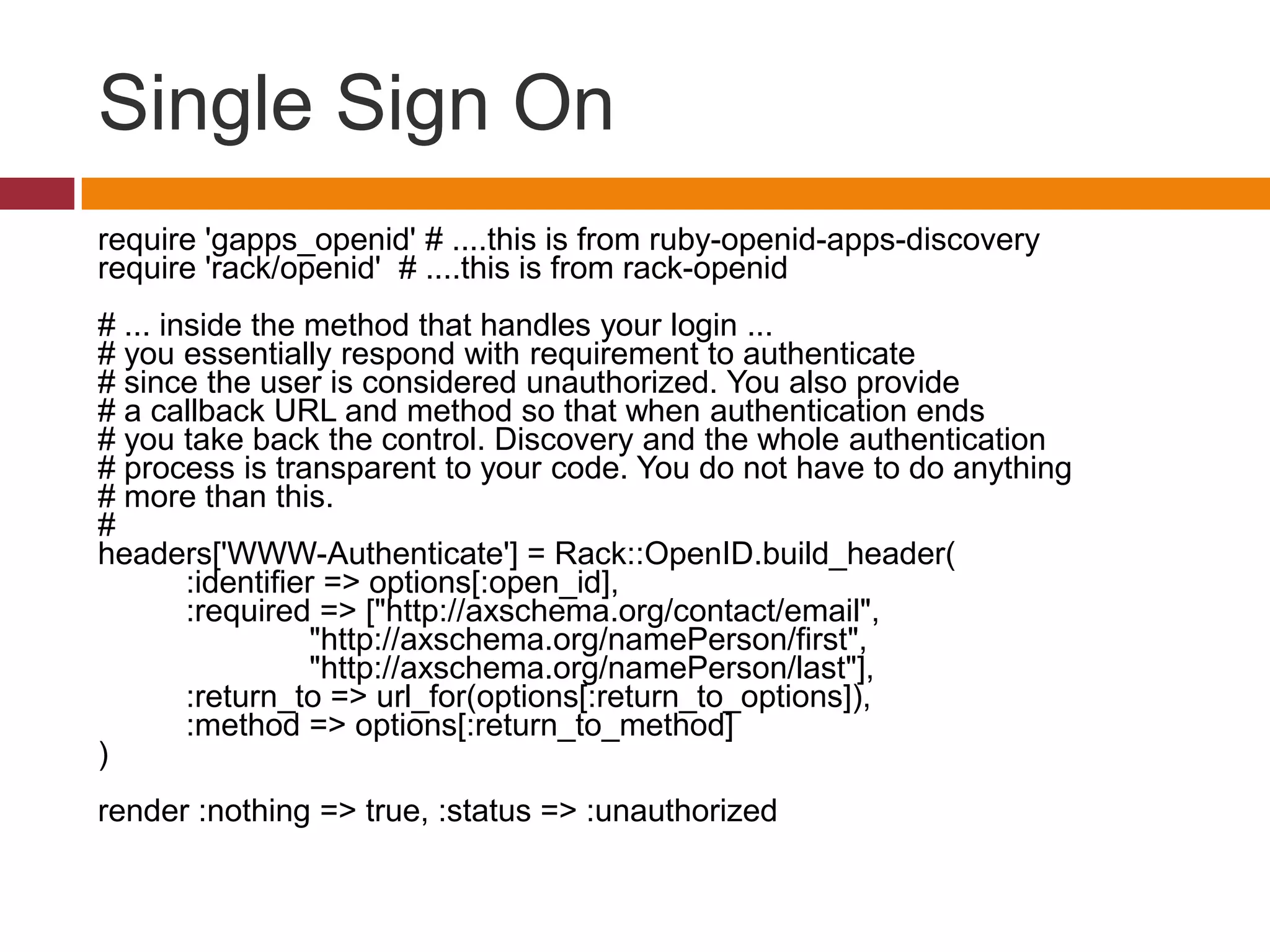 Single Sign On

require 'gapps_openid' # ....this is from ruby-openid-apps-discovery
require 'rack/openid' # ....this is from rack-openid

# ... inside the method that handles your login ...
# you essentially respond with requirement to authenticate
# since the user is considered unauthorized. You also provide
# a callback URL and method so that when authentication ends
# you take back the control. Discovery and the whole authentication
# process is transparent to your code. You do not have to do anything
# more than this.
#
headers['WWW-Authenticate'] = Rack::OpenID.build_header(
:identifier => options[:open_id],
:required => ["http://axschema.org/contact/email",
"http://axschema.org/namePerson/first",
"http://axschema.org/namePerson/last"],
:return_to => url_for(options[:return_to_options]),
:method => options[:return_to_method]
)

render :nothing => true, :status => :unauthorized